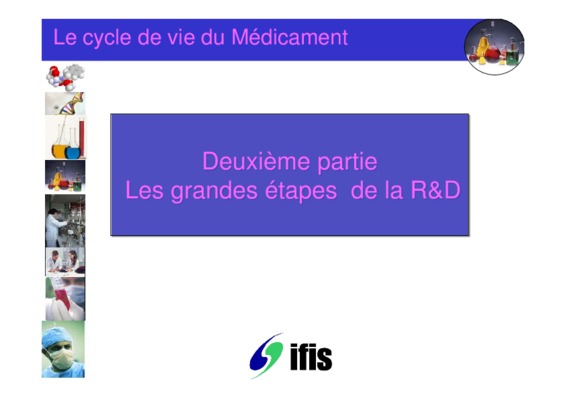 Le cycle de vie du Médicament

Deuxième partie
Les grandes étapes de la R&D

ifis